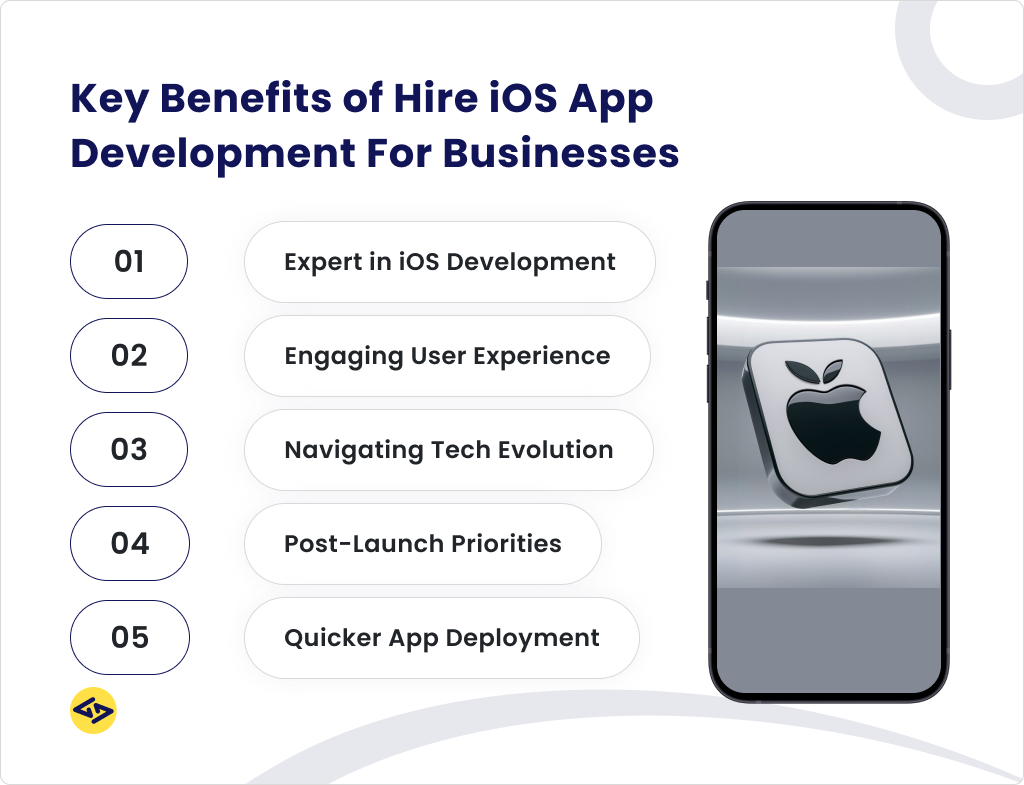 Key Benefits of Hire iOS App Development For Businesses

01
Expert in iOS Development

02
Engaging User Experience

03
Navigating Tech Evolution

04
Post-Launch Priorities

05
Quicker App Deployment